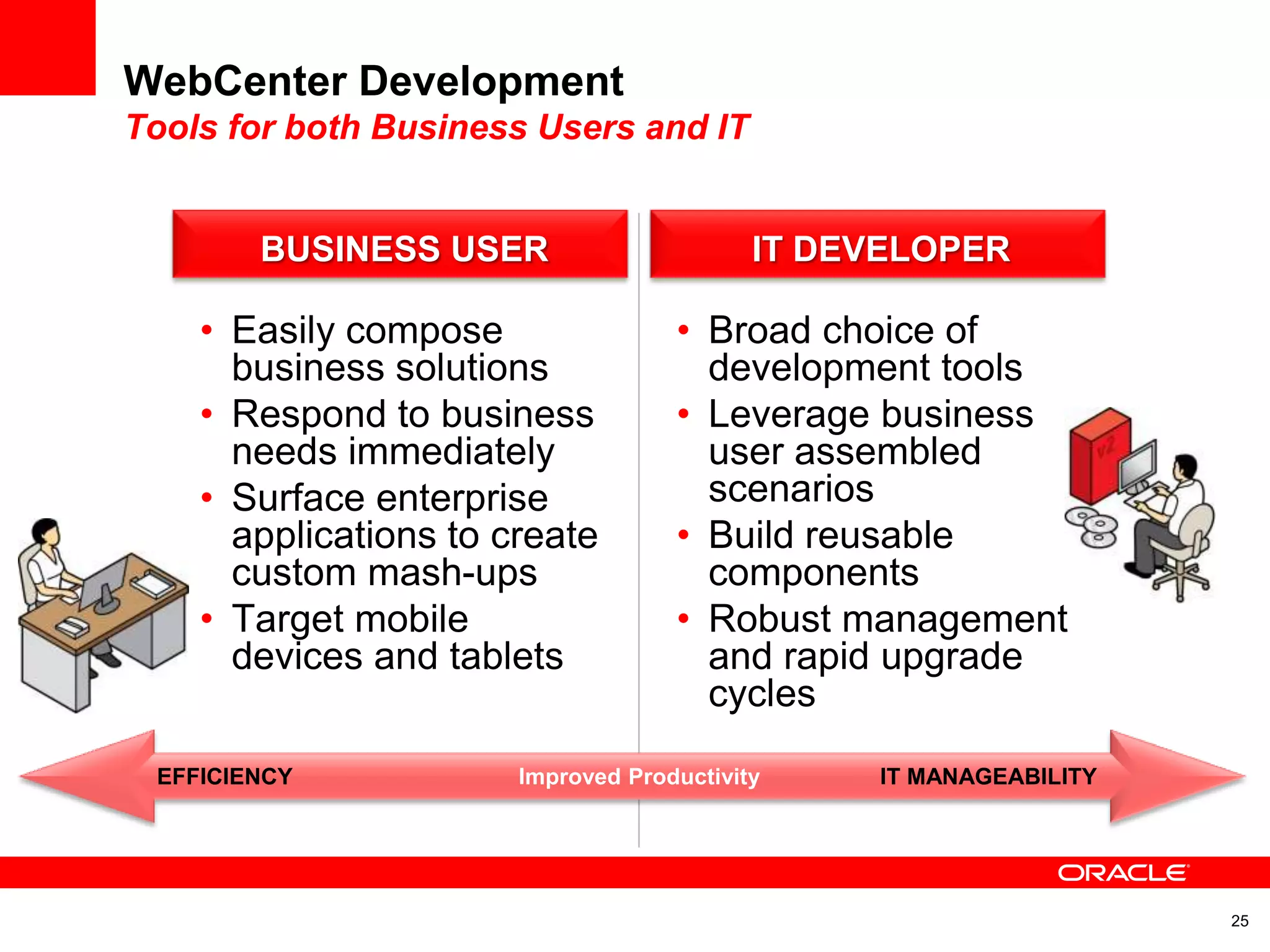 WebCenter Development
Tools for both Business Users and IT

BUSINESS USER

• Easily compose business solutions
• Respond to business needs immediately
• Surface enterprise applications to create custom mash-ups
• Target mobile devices and tablets

IT DEVELOPER

• Broad choice of development tools
• Leverage business user assembled scenarios
• Build reusable components
• Robust management and rapid upgrade cycles

v2

EFFICIENCY Improved Productivity IT MANAGEABILITY

ORACLE

25